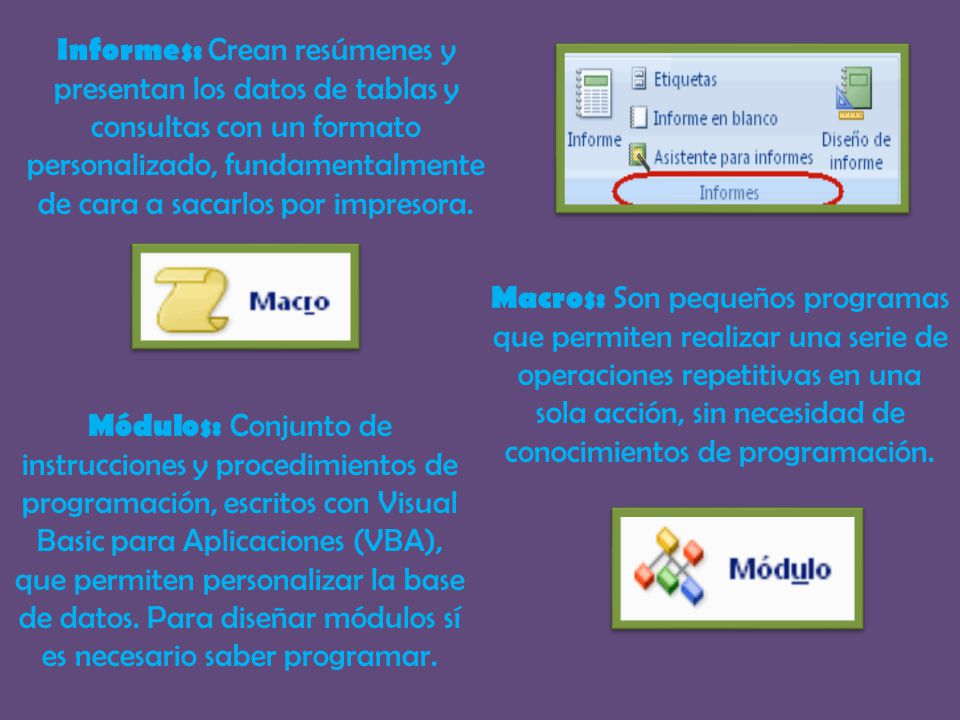 Informes: Crean resúmenes y presentan los datos de tablas y consultas con un formato personalizado, fundamentalmente de cara a sacarlos por impresora.

Informe
Etiquetas
Informe en blanco
Asistente para informes
Diseño de informe
Informes

Macro

Macros: Son pequeños programas que permiten realizar una serie de operaciones repetitivas en una sola acción, sin necesidad de conocimientos de programación.

Módulos: Conjunto de instrucciones y procedimientos de programación, escritos con Visual Basic para Aplicaciones (VBA), que permiten personalizar la base de datos. Para diseñar módulos sí es necesario saber programar.

Módulo